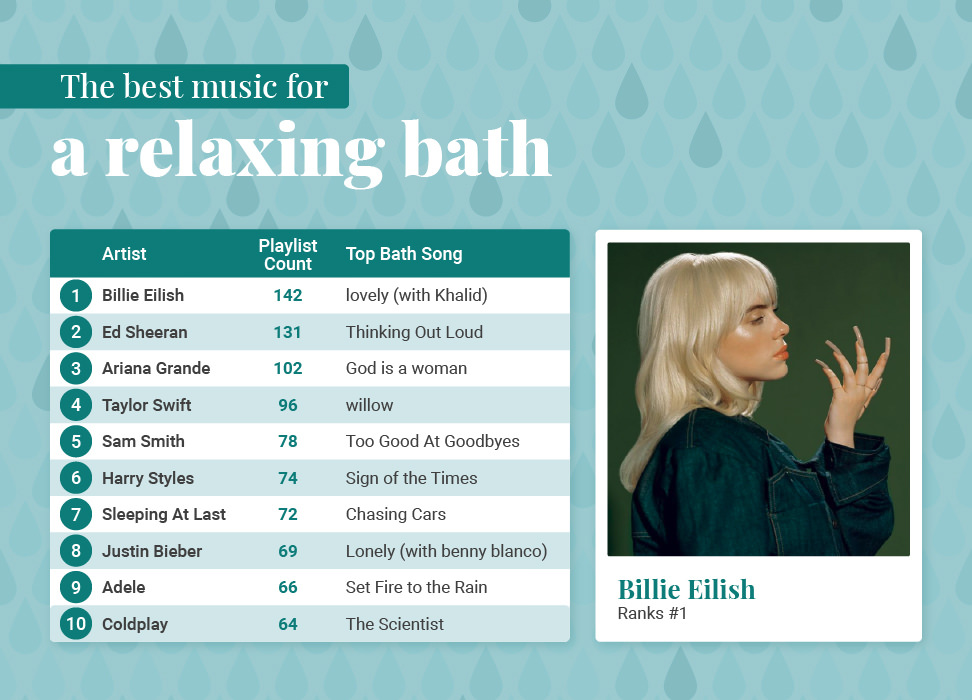 The best music for
a relaxing bath

| | Artist | Playlist Count | Top Bath Song |
|---|---|---|---|
| 1 | Billie Eilish | 142 | lovely (with Khalid) |
| 2 | Ed Sheeran | 131 | Thinking Out Loud |
| 3 | Ariana Grande | 102 | God is a woman |
| 4 | Taylor Swift | 96 | willow |
| 5 | Sam Smith | 78 | Too Good At Goodbyes |
| 6 | Harry Styles | 74 | Sign of the Times |
| 7 | Sleeping At Last | 72 | Chasing Cars |
| 8 | Justin Bieber | 69 | Lonely (with benny blanco) |
| 9 | Adele | 66 | Set Fire to the Rain |
| 10 | Coldplay | 64 | The Scientist |

Billie Eilish
Ranks #1